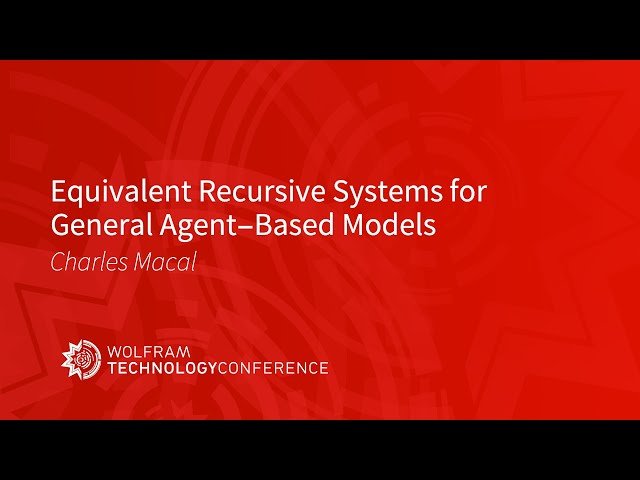 Equivalent Recursive Systems for General Agent–Based Models

Charles Macal

WOLFRAM
TECHNOLOGYCONFERENCE